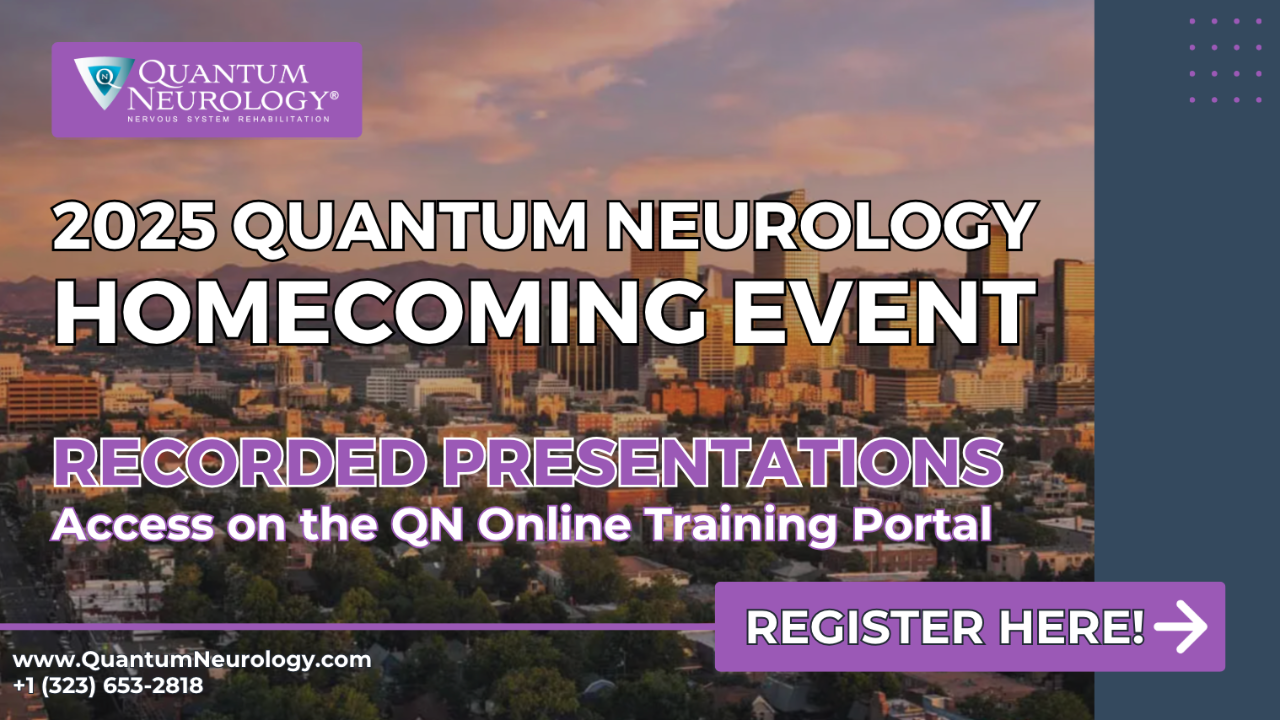 QN
QUANTUM NEUROLOGY®
NERVOUS SYSTEM REHABILITATION

2025 QUANTUM NEUROLOGY HOMECOMING EVENT

RECORDED PRESENTATIONS
Access on the QN Online Training Portal

REGISTER HERE!

www.QuantumNeurology.com
+1 (323) 653-2818